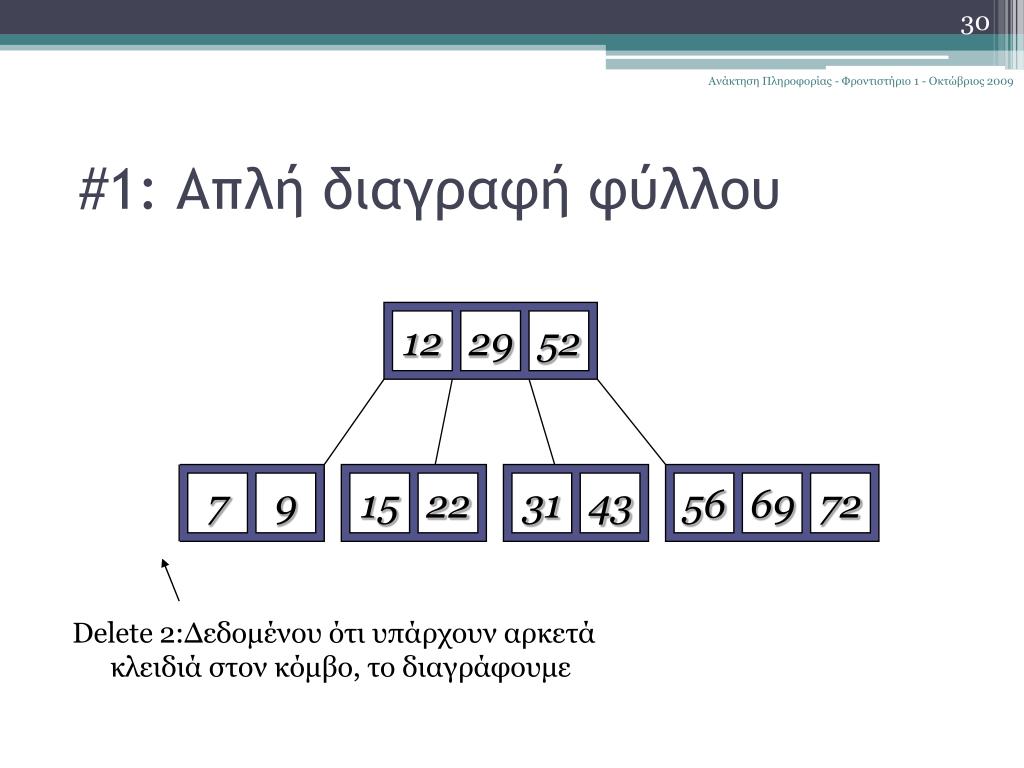 30

Ανάκτηση Πληροφορίας - Φροντιστήριο 1 - Οκτώβριος 2009

#1: Απλή διαγραφή φύλλου

12 29 52

7 9

15 22

31 43

56 69 72

Delete 2:Δεδομένου ότι υπάρχουν αρκετά κλειδιά στον κόμβο, το διαγράφουμε